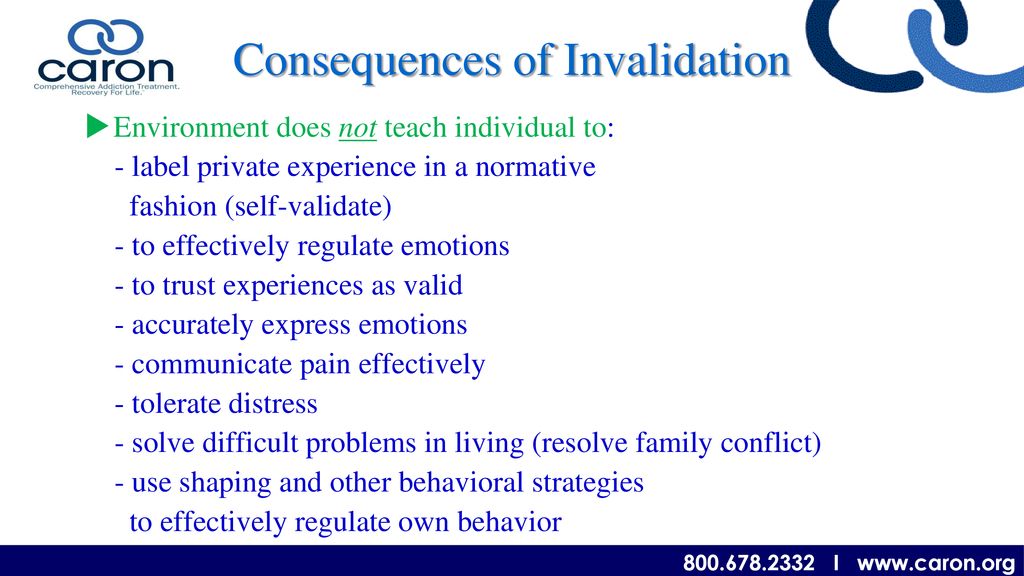 caron
Comprehensive Addiction Treatment. Recovery For Life.

Consequences of Invalidation

Environment does not teach individual to:
- label private experience in a normative fashion (self-validate)
- to effectively regulate emotions
- to trust experiences as valid
- accurately express emotions
- communicate pain effectively
- tolerate distress
- solve difficult problems in living (resolve family conflict)
- use shaping and other behavioral strategies to effectively regulate own behavior

800.678.2332 I www.caron.org